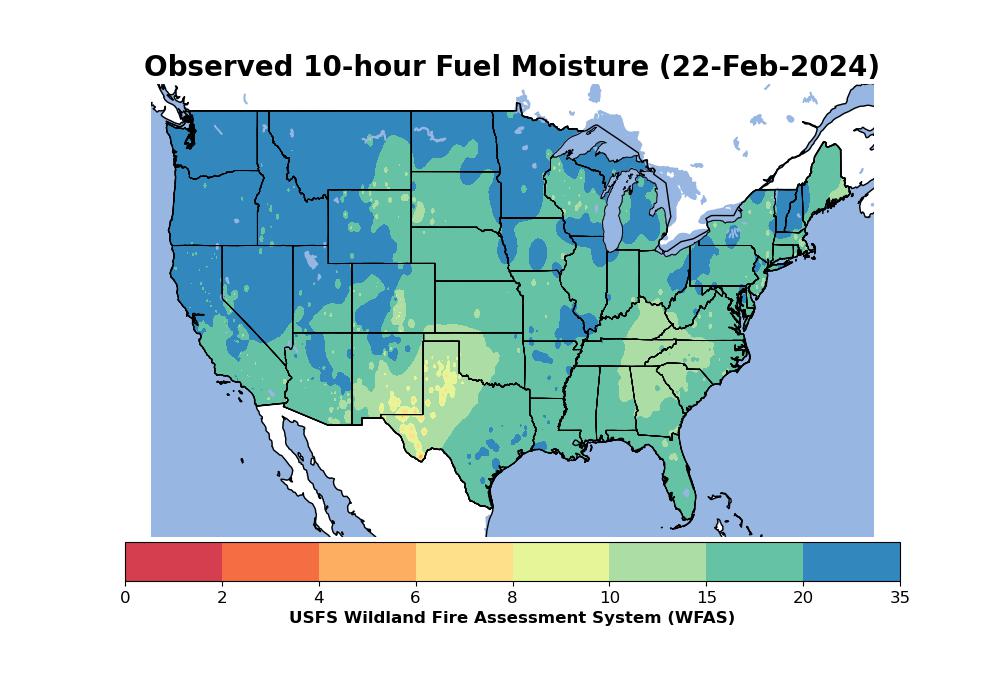 Observed 10-hour Fuel Moisture (22-Feb-2024)

0 2 4 6 8 10 15 20 35

USFS Wildland Fire Assessment System (WFAS)